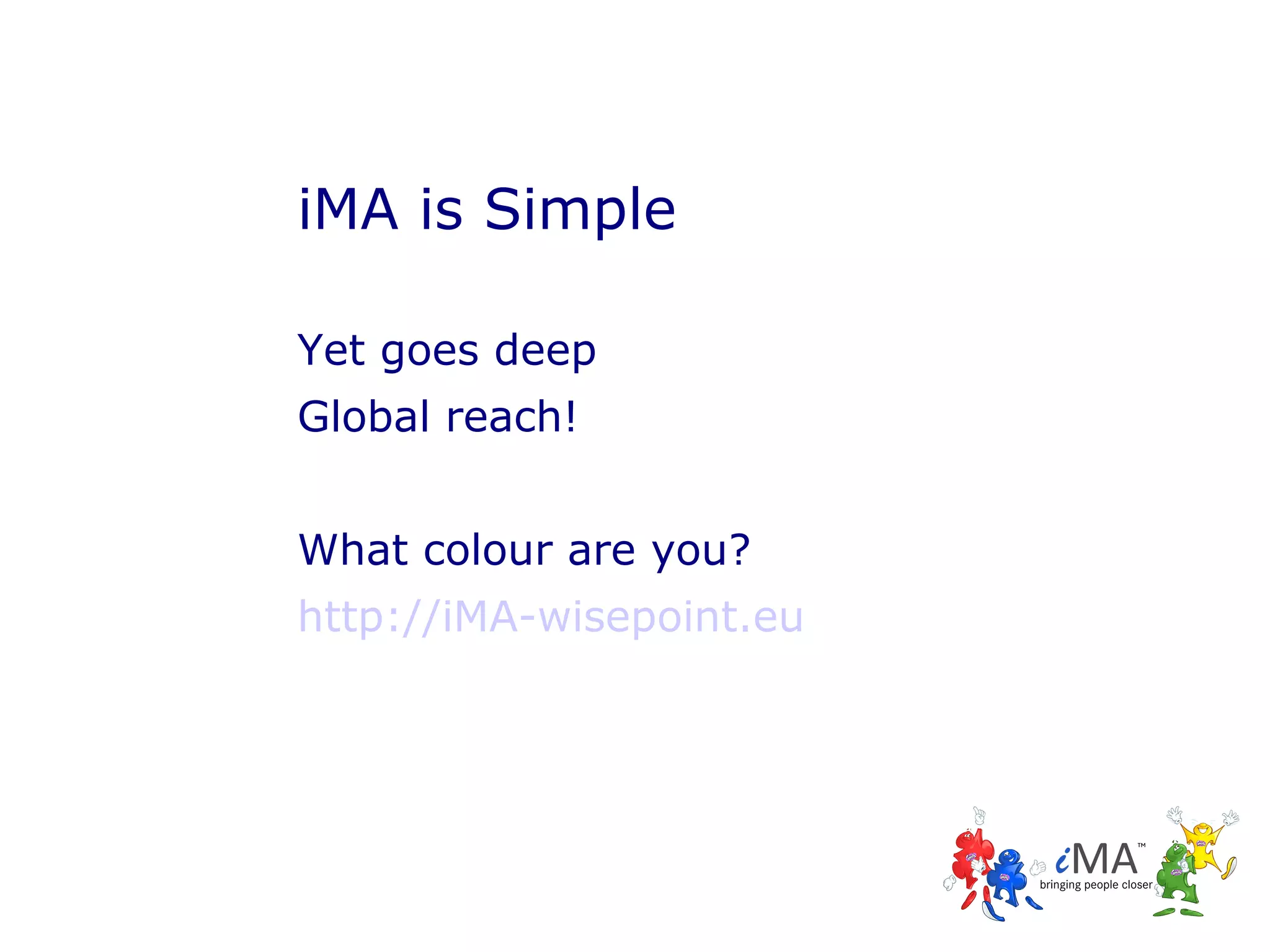 iMA is Simple

Yet goes deep
Global reach!

What colour are you?
http://iMA-wisepoint.eu

iMA™
bringing people closer